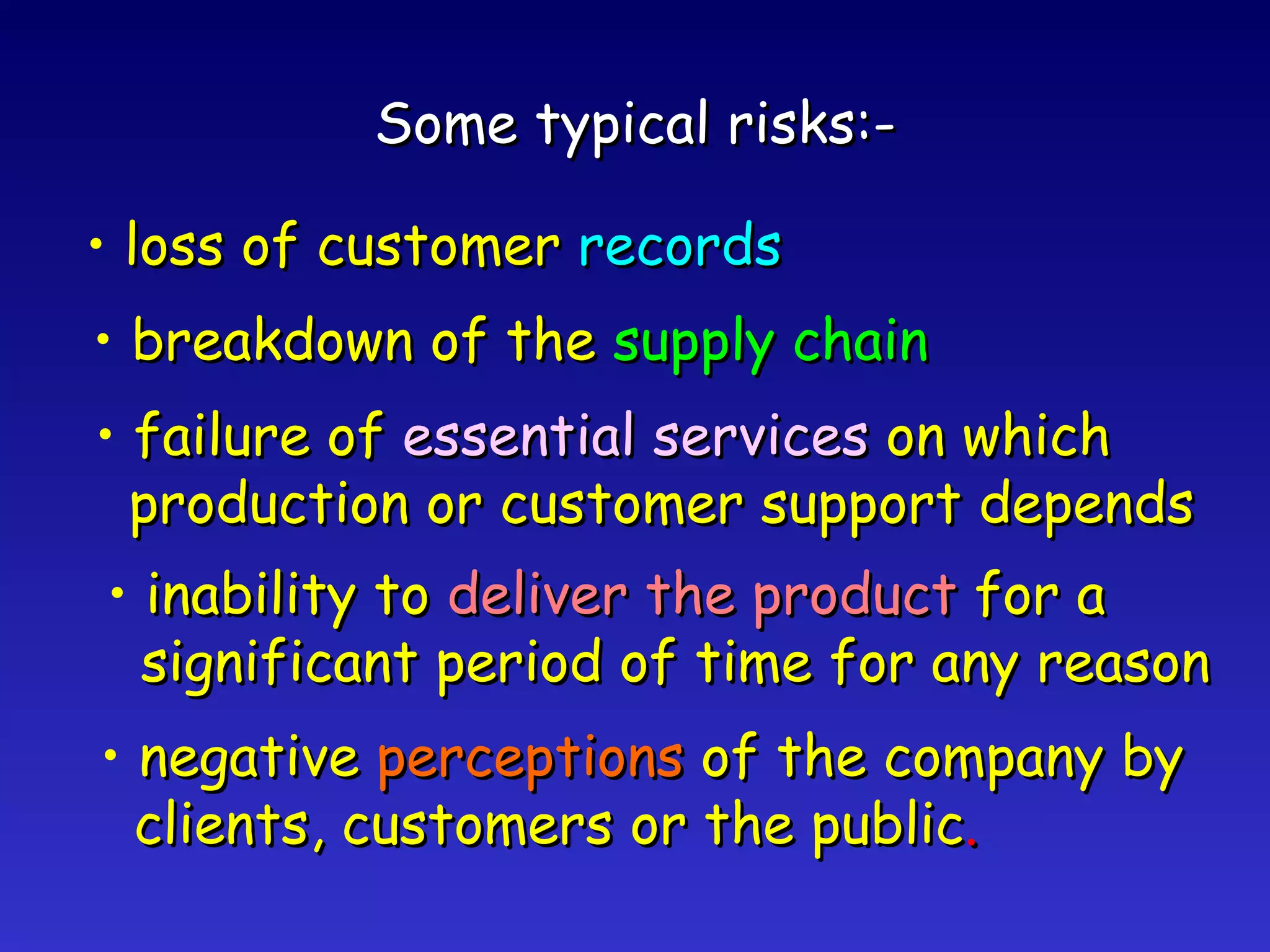 Some typical risks:-

• loss of customer records

• breakdown of the supply chain

• failure of essential services on which production or customer support depends

• inability to deliver the product for a significant period of time for any reason

• negative perceptions of the company by clients, customers or the public.